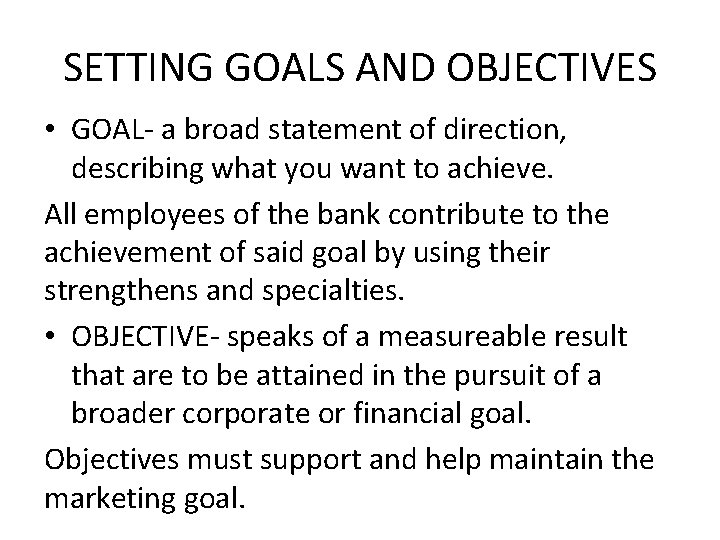 SETTING GOALS AND OBJECTIVES

• GOAL- a broad statement of direction, describing what you want to achieve.

All employees of the bank contribute to the achievement of said goal by using their strengthens and specialties.

• OBJECTIVE- speaks of a measureable result that are to be attained in the pursuit of a broader corporate or financial goal.

Objectives must support and help maintain the marketing goal.